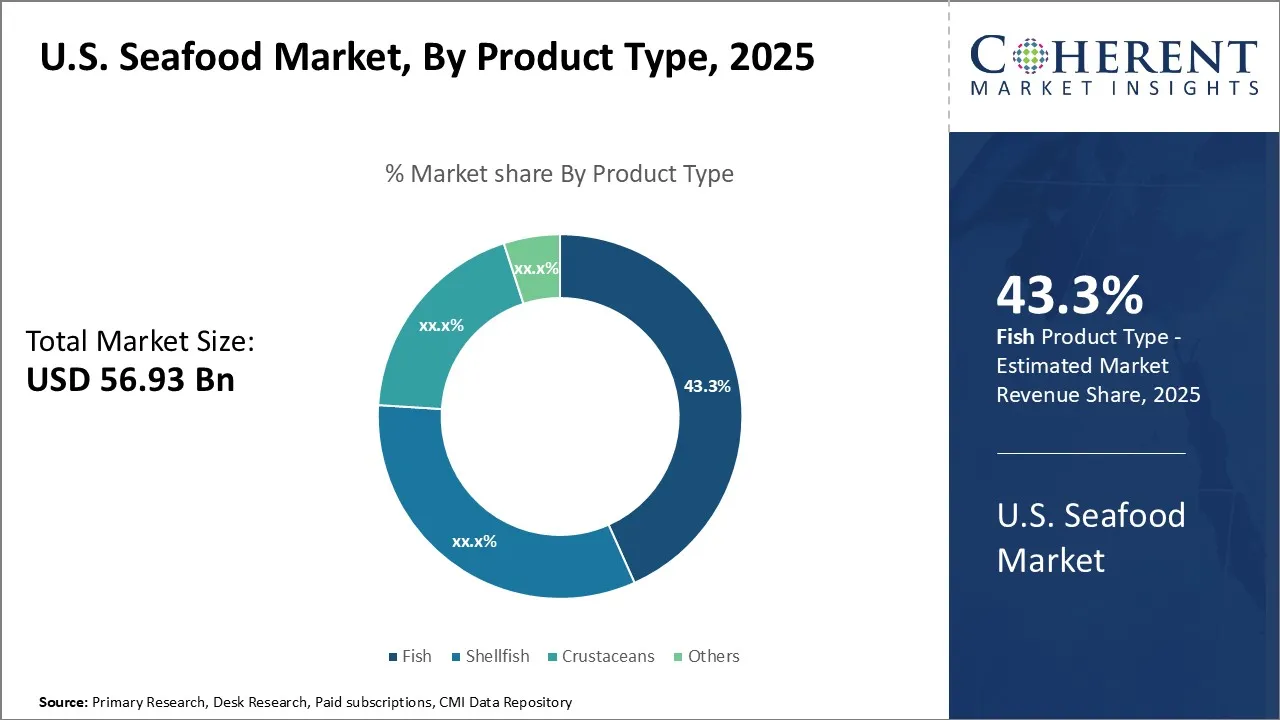 U.S. Seafood Market, By Product Type, 2025

COHERENT
MARKET INSIGHTS

% Market share By Product Type

Total Market Size:
USD 56.93 Bn

xx.x%
xx.x%
43.3%
xx.x%

Fish Shellfish Crustaceans Others

43.3%
Fish Product Type - Estimated Market Revenue Share, 2025

U.S. Seafood Market

Source: Primary Research, Desk Research, Paid subscriptions, CMI Data Repository